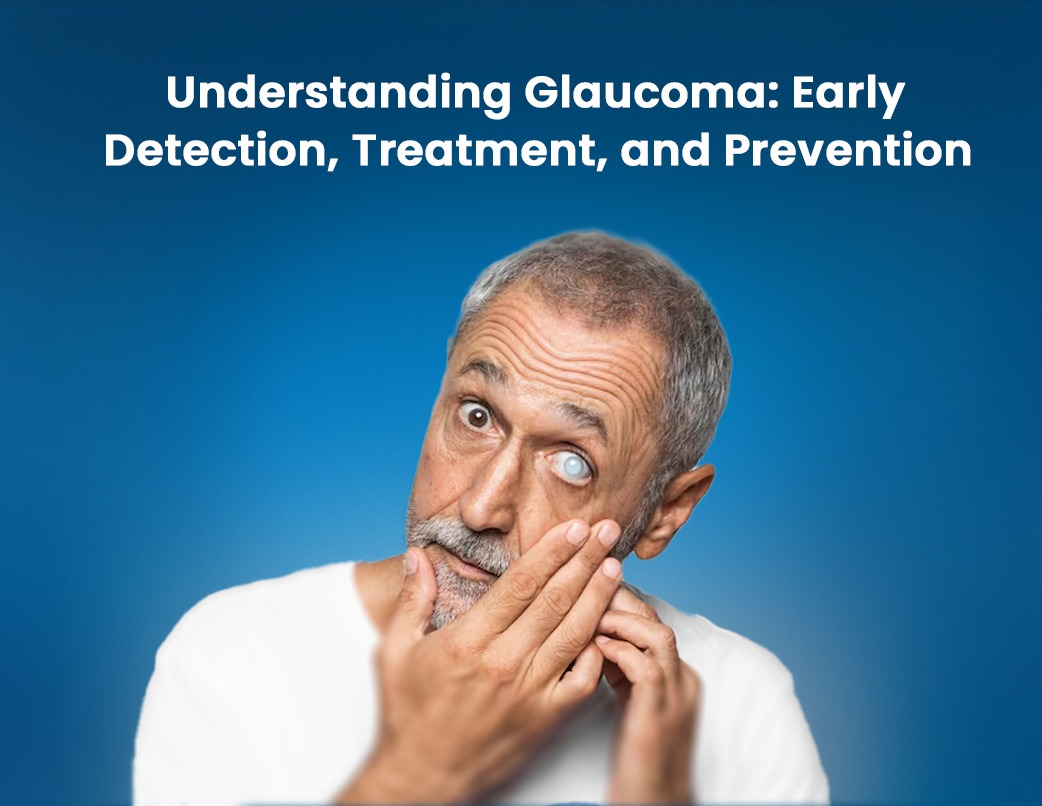 Understanding Glaucoma: Early Detection, Treatment, and Prevention